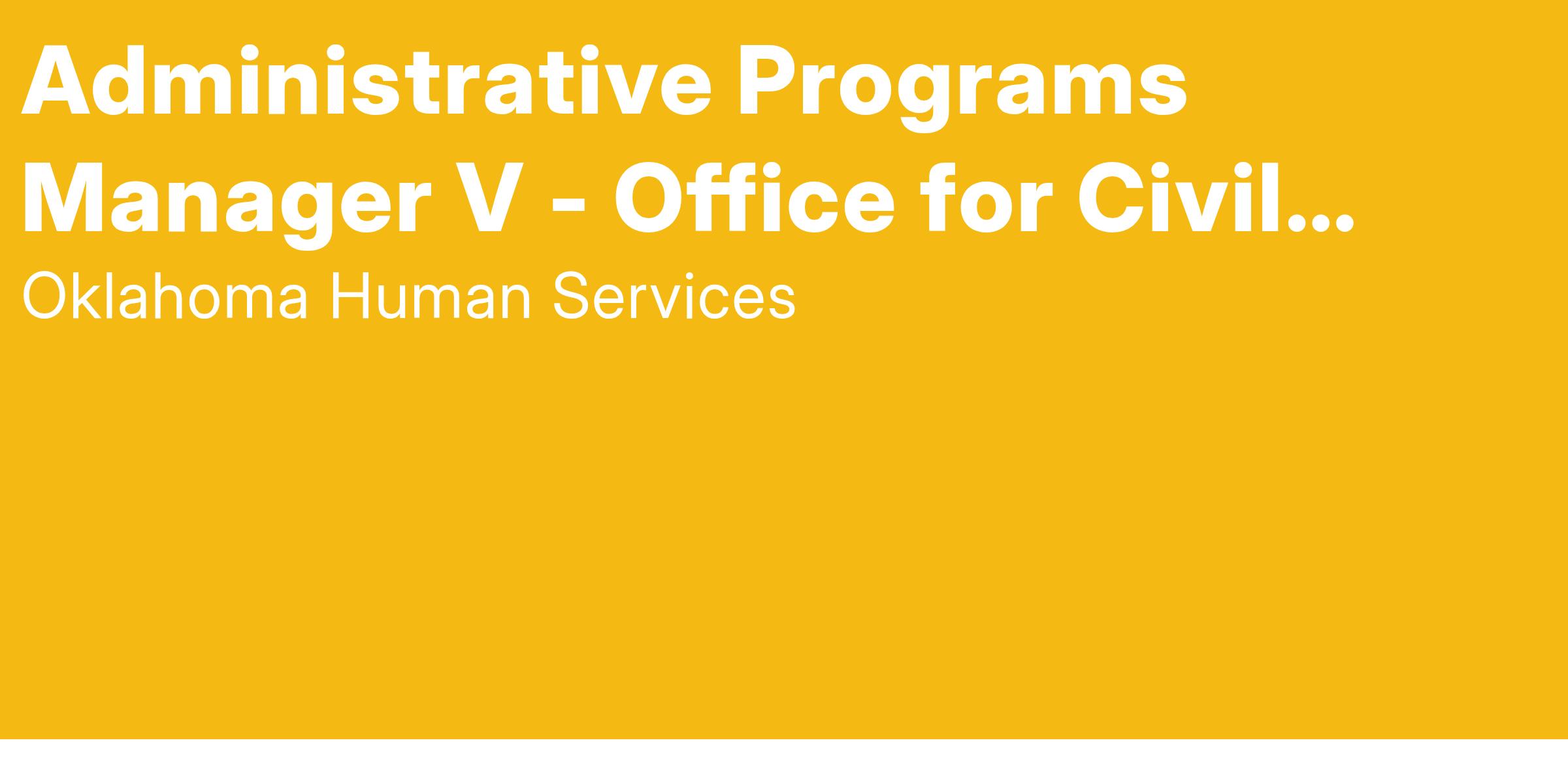 Administrative Programs Manager V - Office for Civil...

Oklahoma Human Services